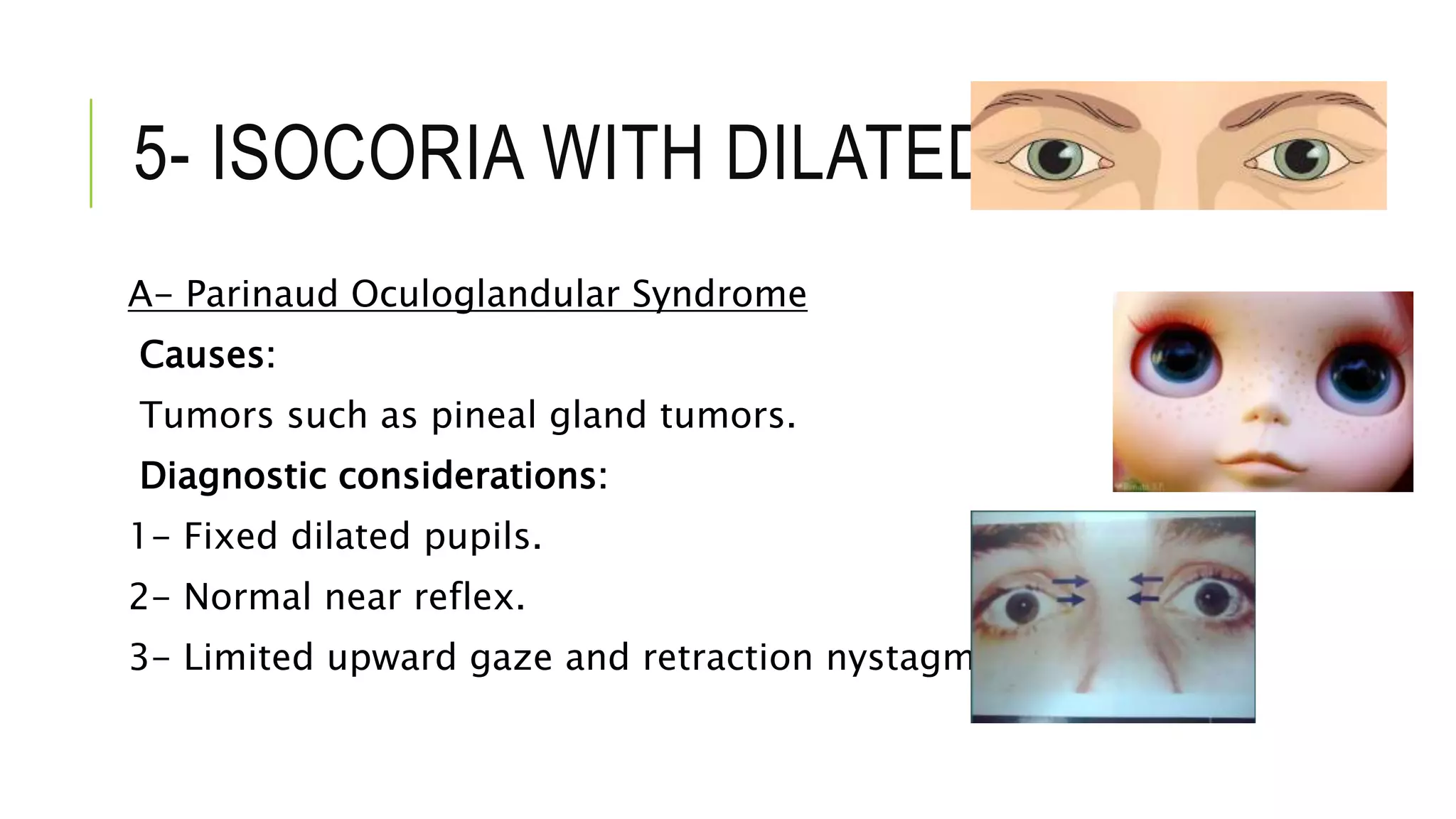 5- ISOCORIA WITH DILATED

A- Parinaud Oculoglandular Syndrome

Causes:

Tumors such as pineal gland tumors.

Diagnostic considerations:

1- Fixed dilated pupils.

2- Normal near reflex.

3- Limited upward gaze and retraction nystagm